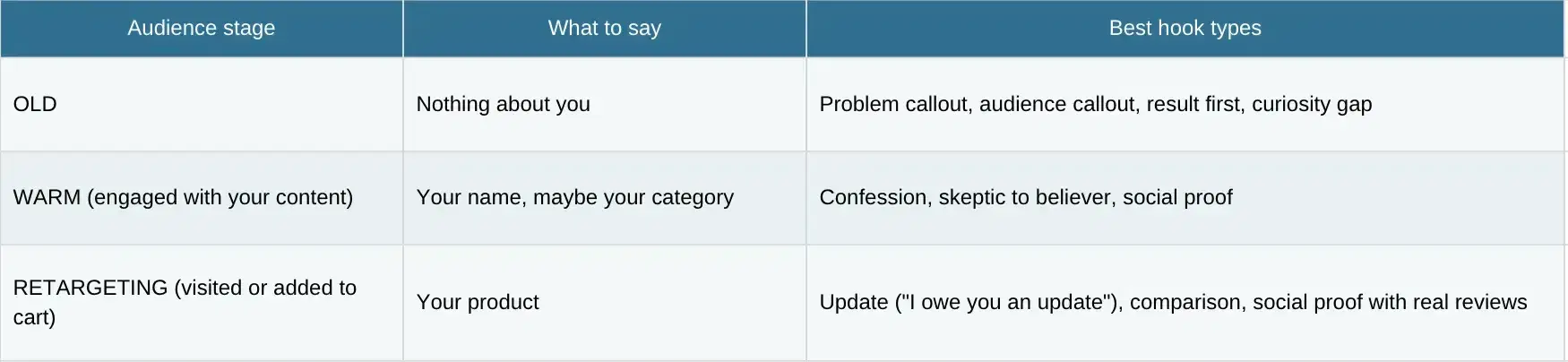 | Audience stage | What to say | Best hook types |
|---|---|---|
| OLD | Nothing about you | Problem callout, audience callout, result first, curiosity gap |
| WARM (engaged with your content) | Your name, maybe your category | Confession, skeptic to believer, social proof |
| RETARGETING (visited or added to cart) | Your product | Update ("I owe you an update"), comparison, social proof with real reviews |